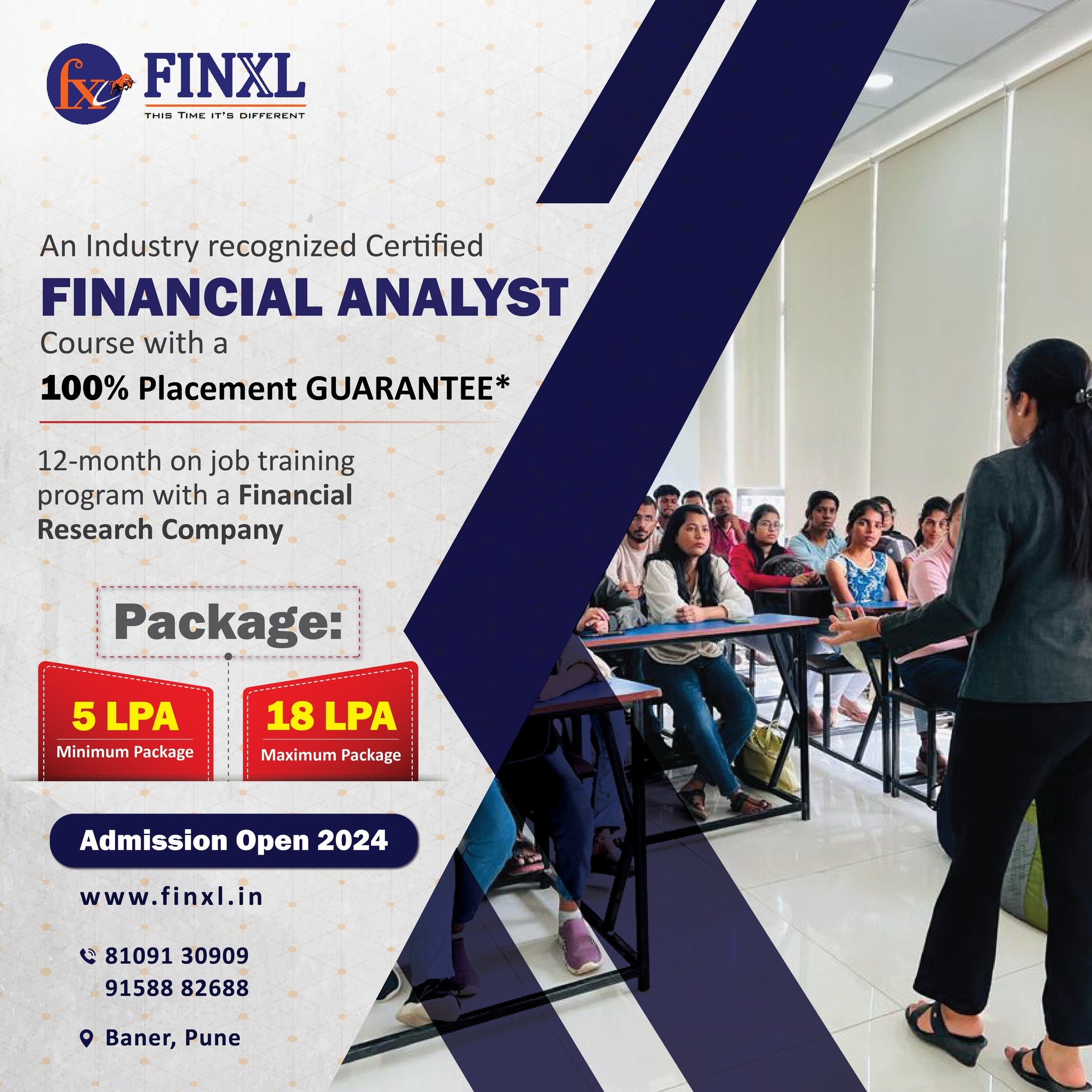 fx FINXL
THIS TIME IT'S DIFFERENT

An Industry recognized Certified
FINANCIAL ANALYST
Course with a
100% Placement GUARANTEE*

12-month on job training program with a Financial Research Company

Package:

5 LPA
Minimum Package

18 LPA
Maximum Package

Admission Open 2024

www.finxl.in

81091 30909
91588 82688

Baner, Pune